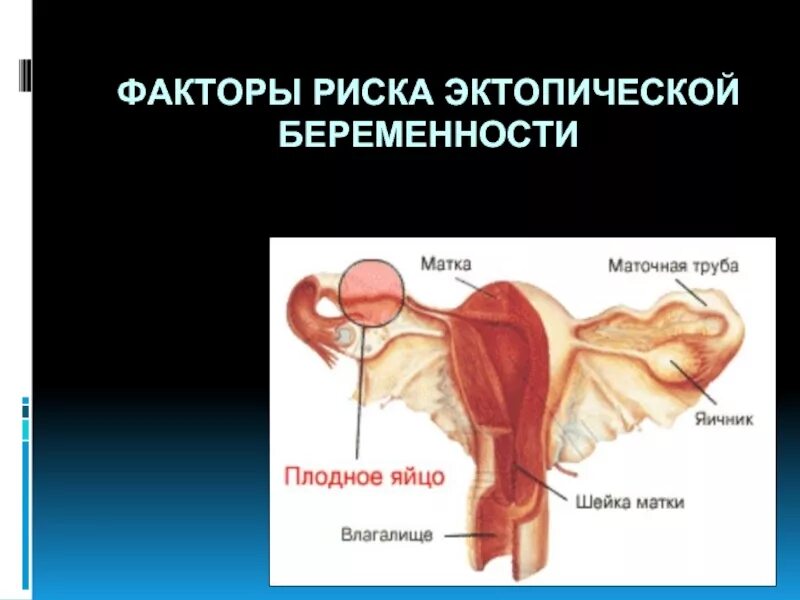 ФАКТОРЫ РИСКА ЭКТОПИЧЕСКОЙ БЕРЕМЕННОСТИ

Матка

Маточная труба

Яичник

Плодное яйцо

Шейка матки

Влагалище